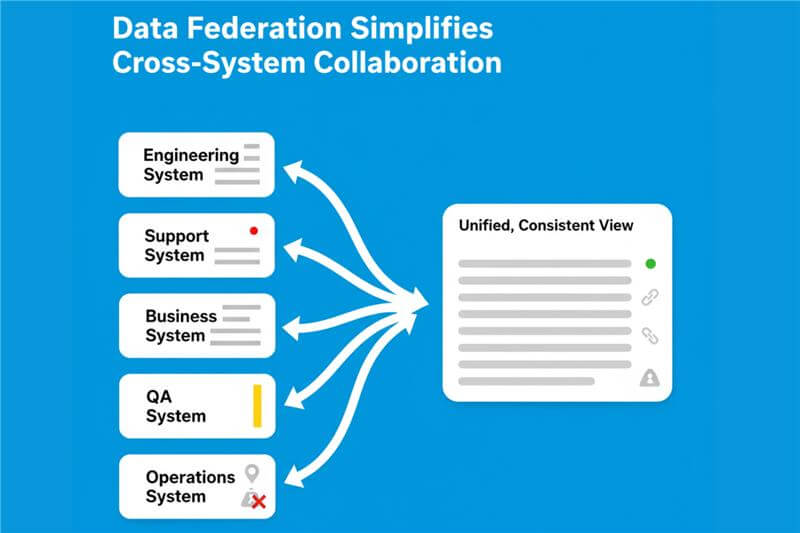 Data Federation Simplifies Cross-System Collaboration

Engineering System

Support System

Business System

QA System

Operations System

Unified, Consistent View